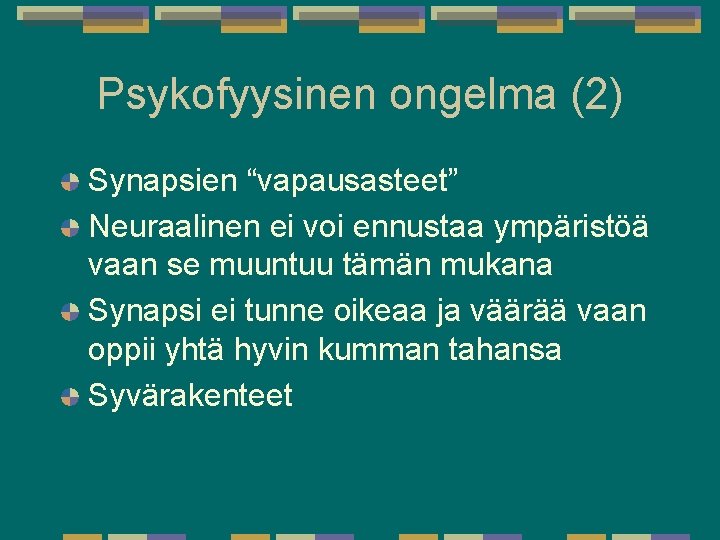 Psykofyysinen ongelma (2)

Synapsien “vapausasteet”

Neuraalinen ei voi ennustaa ympäristöä vaan se muuntuu tämän mukana

Synapsi ei tunne oikeaa ja väärää vaan oppii yhtä hyvin kumman tahansa

Syvärakenteet